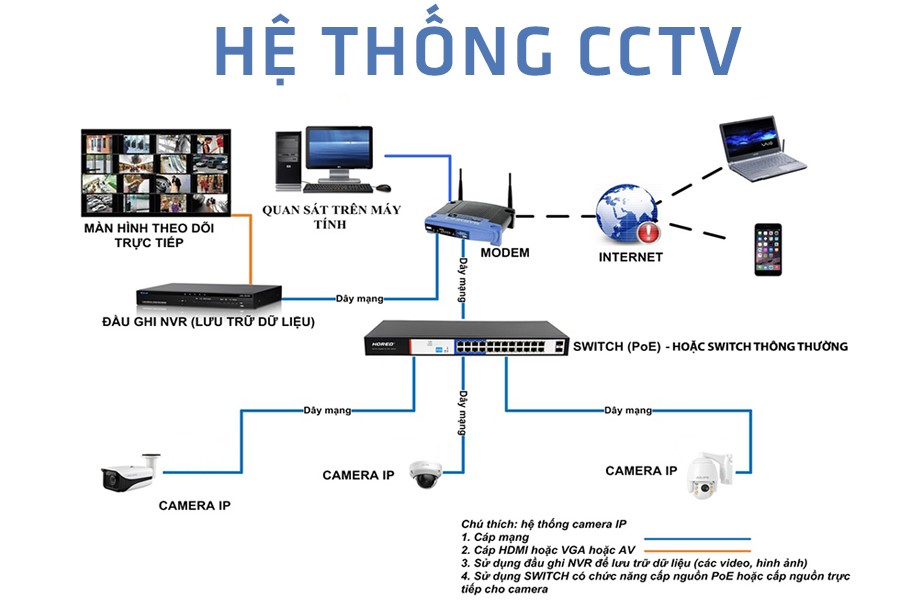 HỆ THỐNG CCTV

MÀN HÌNH THEO DÕI TRỰC TIẾP

QUAN SÁT TRÊN MÁY TÍNH

MODEM

INTERNET

Dây mạng

Dây mạng

ĐẦU GHI NVR (LƯU TRỮ DỮ LIỆU)

HORED

SWITCH (PoE) - HOẶC SWITCH THÔNG THƯỜNG

Dây mạng

Dây mạng

Dây mạng

CAMERA IP

CAMERA IP

CAMERA IP

Chú thích: hệ thống camera IP
1. Cáp mạng
2. Cáp HDMI hoặc VGA hoặc AV
3. Sử dụng đầu ghi NVR để lưu trữ dữ liệu (các video, hình ảnh)
4. Sử dụng SWITCH có chức năng cấp nguồn PoE hoặc cấp nguồn trực tiếp cho camera